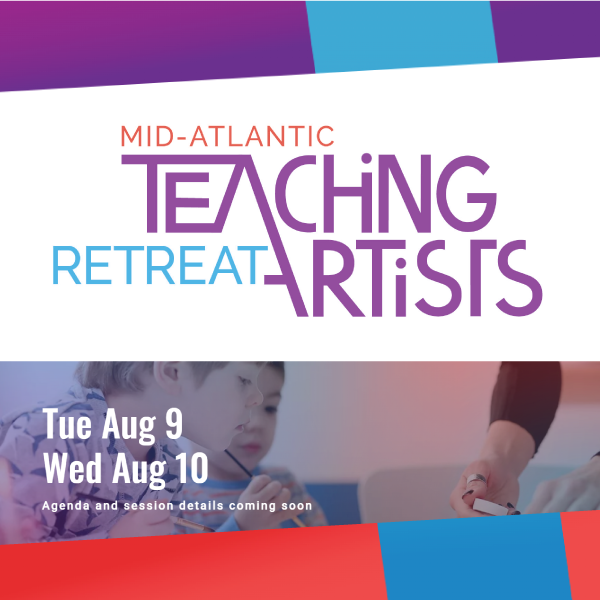 MID-ATLANTIC
TEACHiNG
RETREAT ARTiSTS

Tue Aug 9
Wed Aug 10
Agenda and session details coming soon